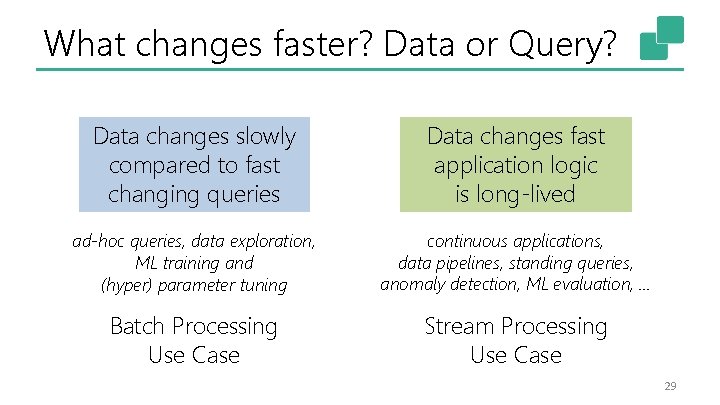 What changes faster? Data or Query?

Data changes slowly compared to fast changing queries

ad-hoc queries, data exploration, ML training and (hyper) parameter tuning

Batch Processing Use Case

Data changes fast application logic is long-lived

continuous applications, data pipelines, standing queries, anomaly detection, ML evaluation, …

Stream Processing Use Case

29